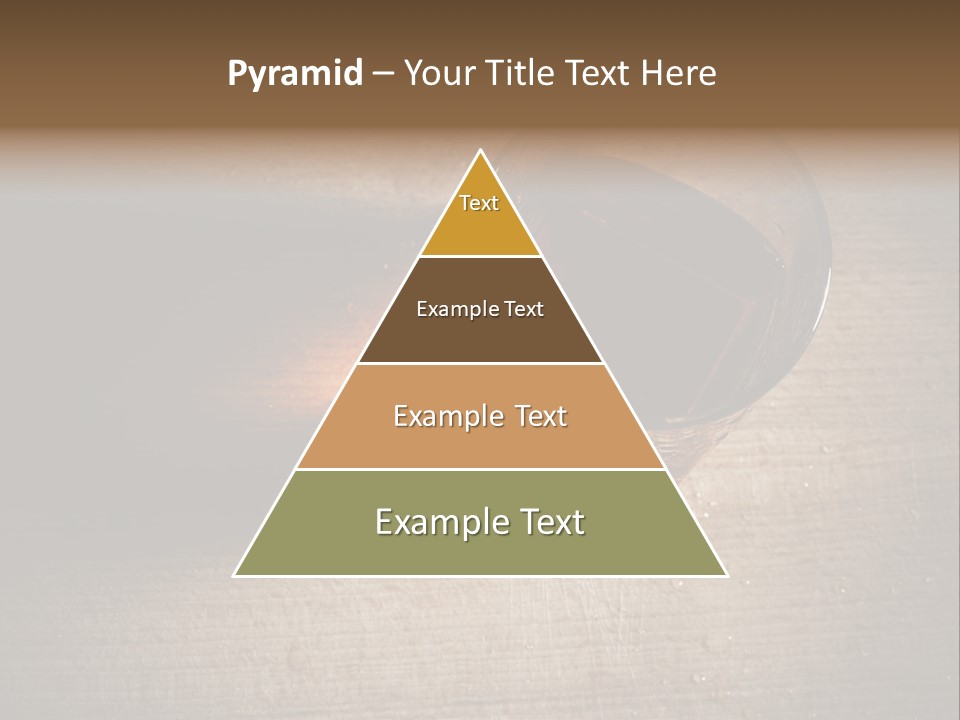 Pyramid – Your Title Text Here

Text

Example Text

Example Text

Example Text